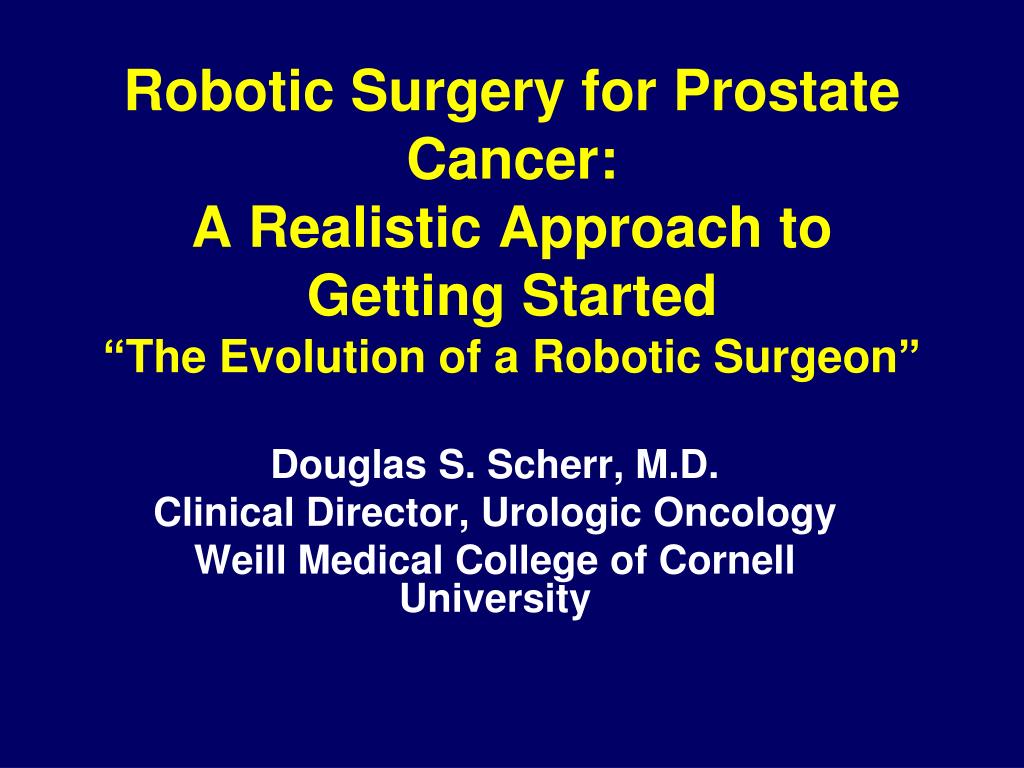 Robotic Surgery for Prostate Cancer:
A Realistic Approach to Getting Started
“The Evolution of a Robotic Surgeon”

Douglas S. Scherr, M.D.
Clinical Director, Urologic Oncology
Weill Medical College of Cornell University